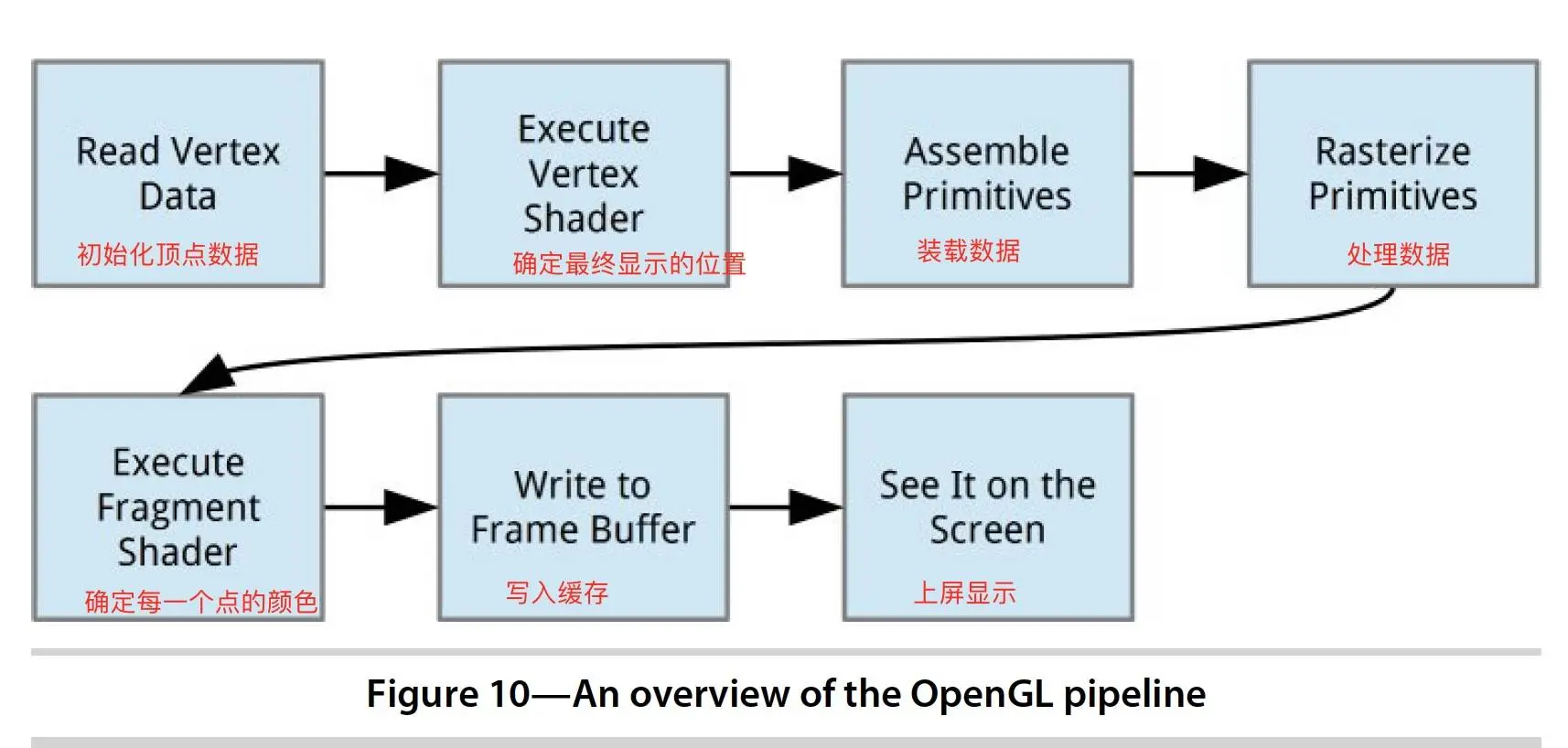 Read Vertex Data
初始化顶点数据

Execute Vertex Shader
确定最终显示的位置

Assemble Primitives
装载数据

Rasterize Primitives
处理数据

Execute Fragment Shader
确定每一个点的颜色

Write to Frame Buffer
写入缓存

See It on the Screen
上屏显示

Figure 10—An overview of the OpenGL pipeline